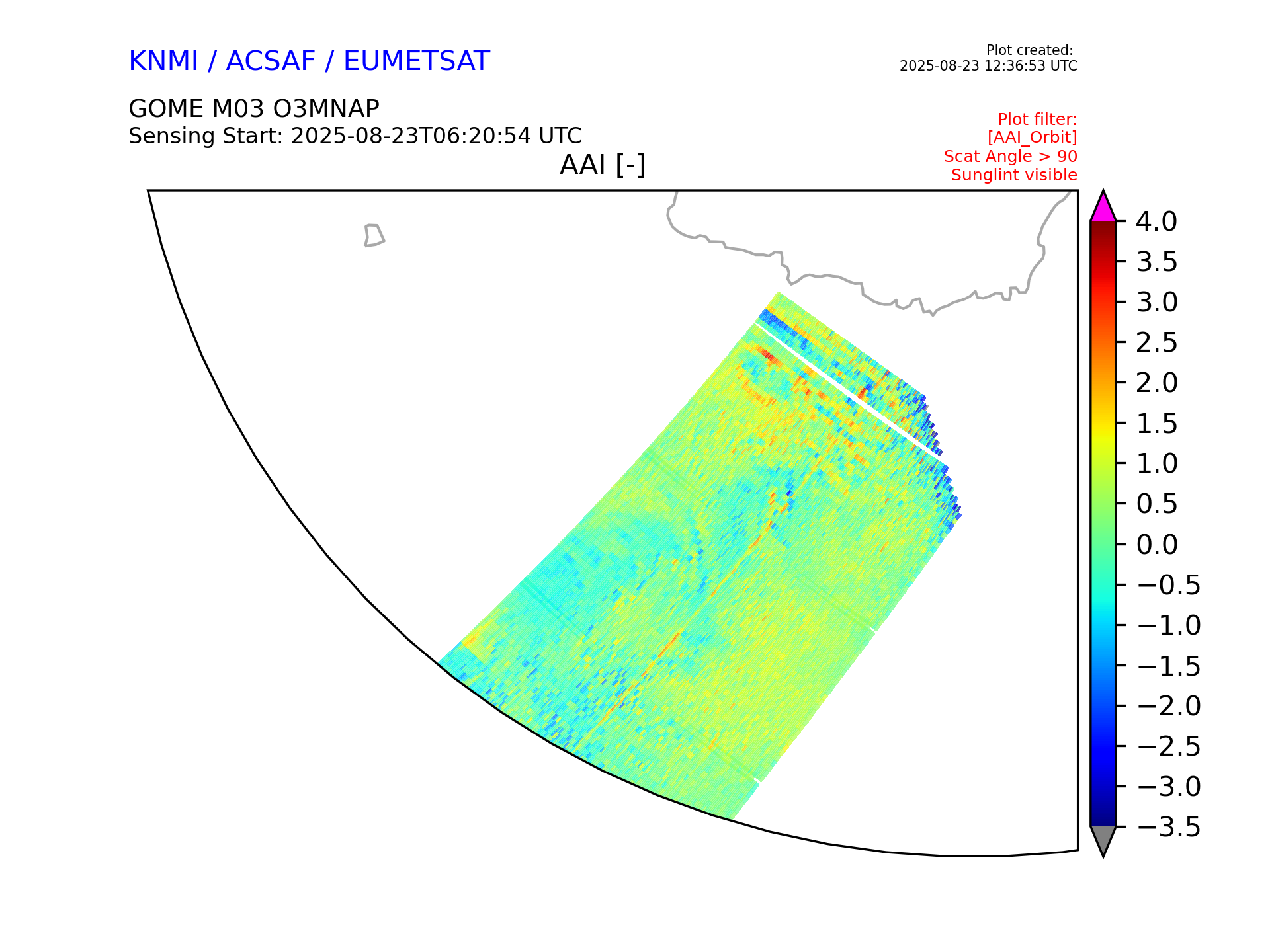 KNMI / ACSAF / EUMETSAT

Plot created:
2025-08-23 12:36:53 UTC

GOME M03 O3MNAP
Sensing Start: 2025-08-23T06:20:54 UTC

Plot filter:
[AAI_Orbit]
Scat Angle > 90
Sunglint visible

AAI [-]

4.0
3.5
3.0
2.5
2.0
1.5
1.0
0.5
0.0
−0.5
−1.0
−1.5
−2.0
−2.5
−3.0
−3.5